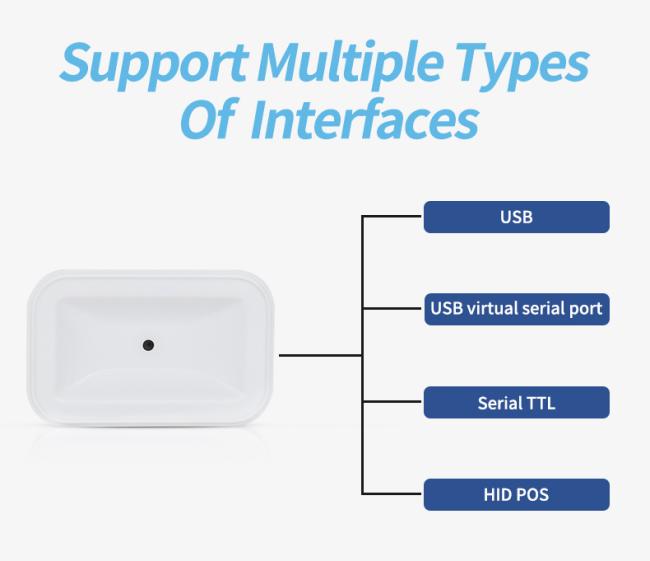 Support Multiple Types Of Interfaces

USB

USB virtual serial port

Serial TTL

HID POS